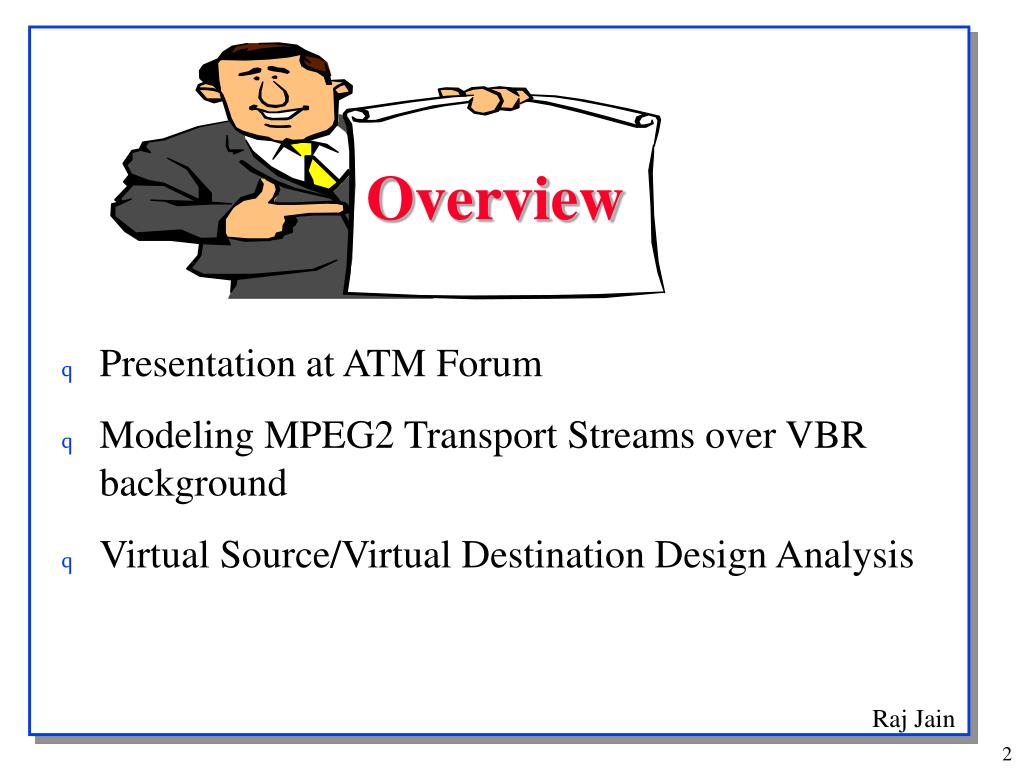 Overview

q Presentation at ATM Forum

q Modeling MPEG2 Transport Streams over VBR background

q Virtual Source/Virtual Destination Design Analysis

Raj Jain

2